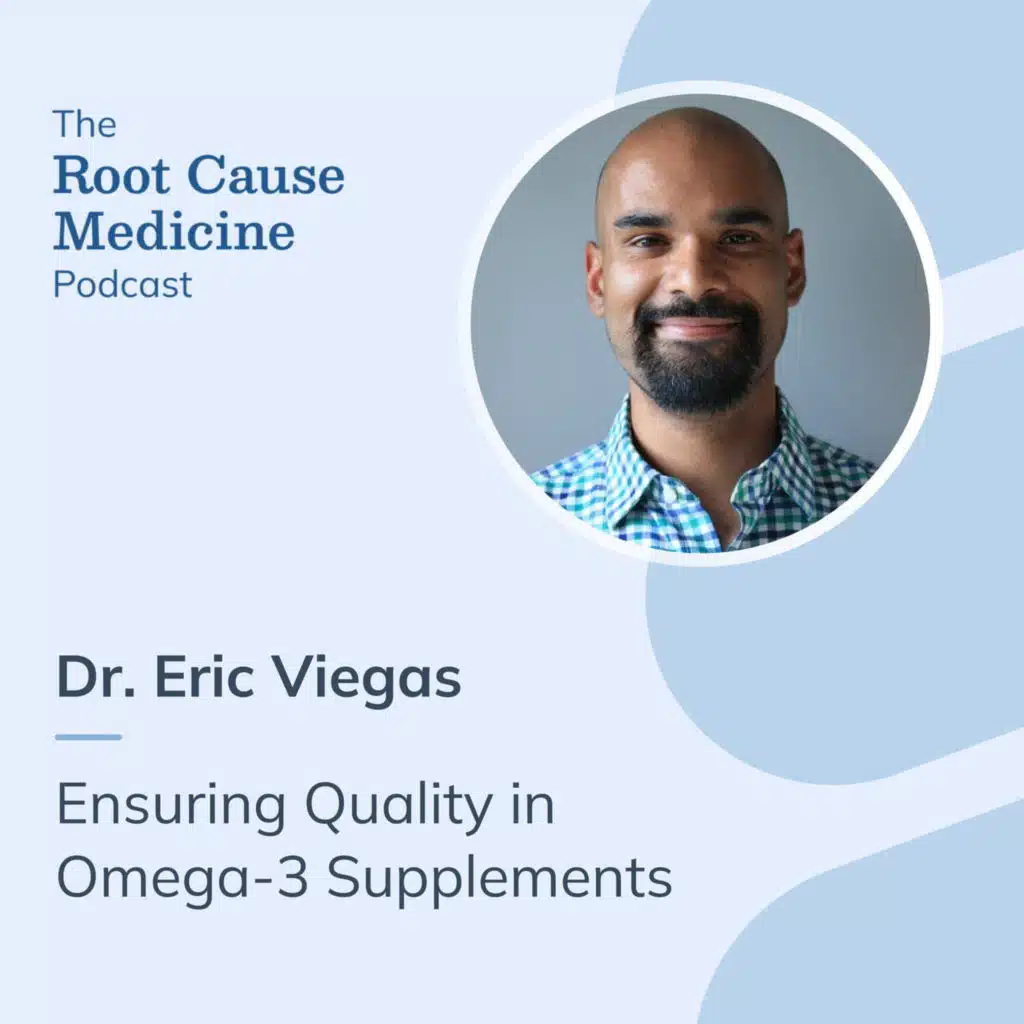 The
Root Cause
Medicine
Podcast

Dr. Eric Viegas

Ensuring Quality in Omega-3 Supplements